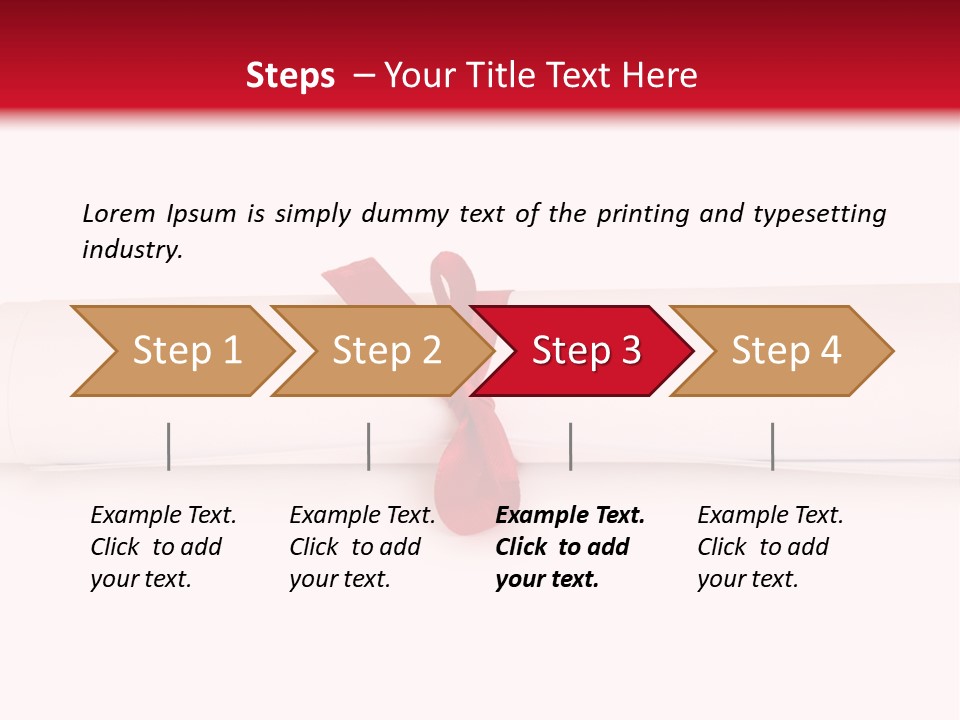 Steps – Your Title Text Here

Lorem Ipsum is simply dummy text of the printing and typesetting industry.

Step 1

Step 2

Step 3

Step 4

Example Text. Click to add your text.

Example Text. Click to add your text.

Example Text. Click to add your text.

Example Text. Click to add your text.